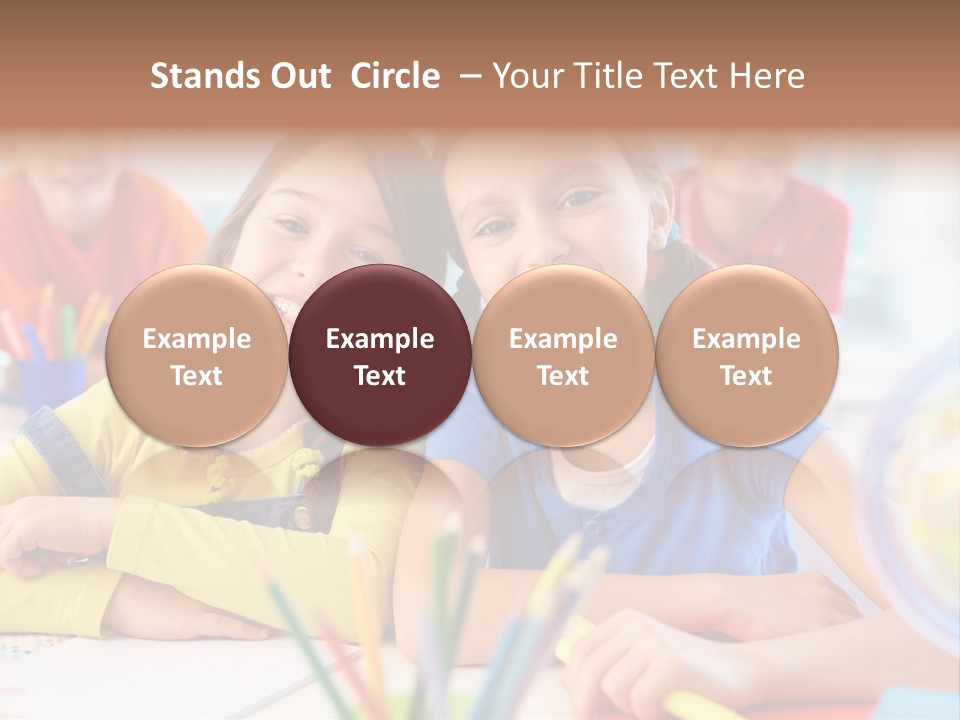 Stands Out Circle – Your Title Text Here

Example Text

Example Text

Example Text

Example Text